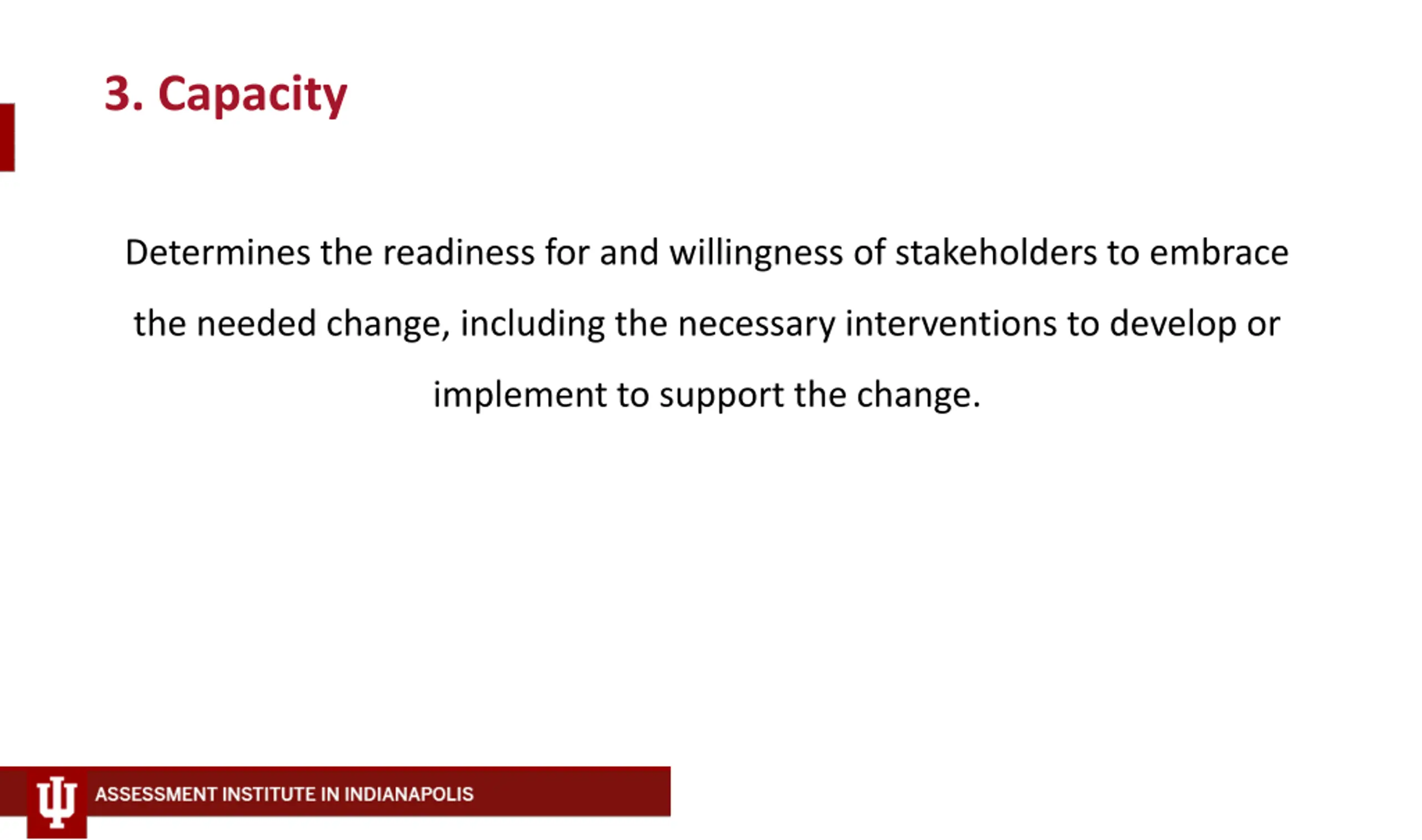 3. Capacity

Determines the readiness for and willingness of stakeholders to embrace the needed change, including the necessary interventions to develop or implement to support the change.

ASSESSMENT INSTITUTE IN INDIANAPOLIS